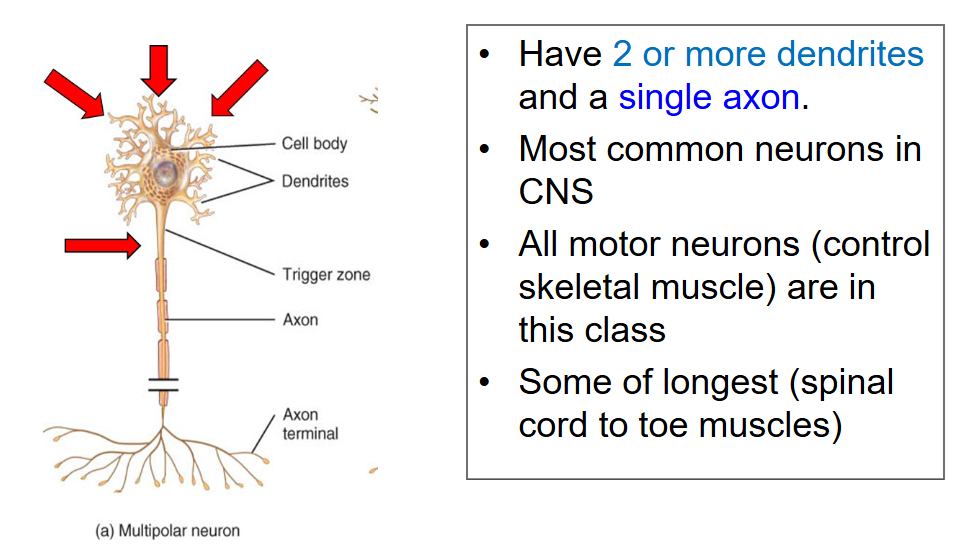 Cell body
Dendrites
Trigger zone
Axon
Axon terminal
(a) Multipolar neuron

• Have 2 or more dendrites and a single axon.
• Most common neurons in CNS
• All motor neurons (control skeletal muscle) are in this class
• Some of longest (spinal cord to toe muscles)